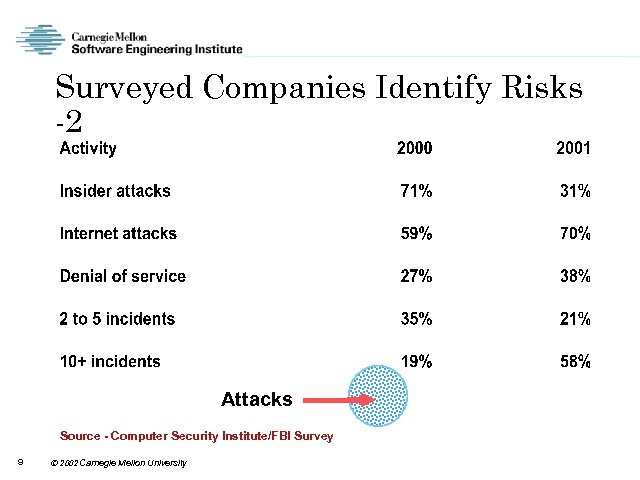 Carnegie Mellon
Software Engineering Institute

Surveyed Companies Identify Risks -2

| Activity | 2000 | 2001 |
|---|---|---|
| Insider attacks | 71% | 31% |
| Internet attacks | 59% | 70% |
| Denial of service | 27% | 38% |
| 2 to 5 incidents | 35% | 21% |
| 10+ incidents | 19% | 58% |

Attacks

Source - Computer Security Institute/FBI Survey

9 © 2002 Carnegie Mellon University